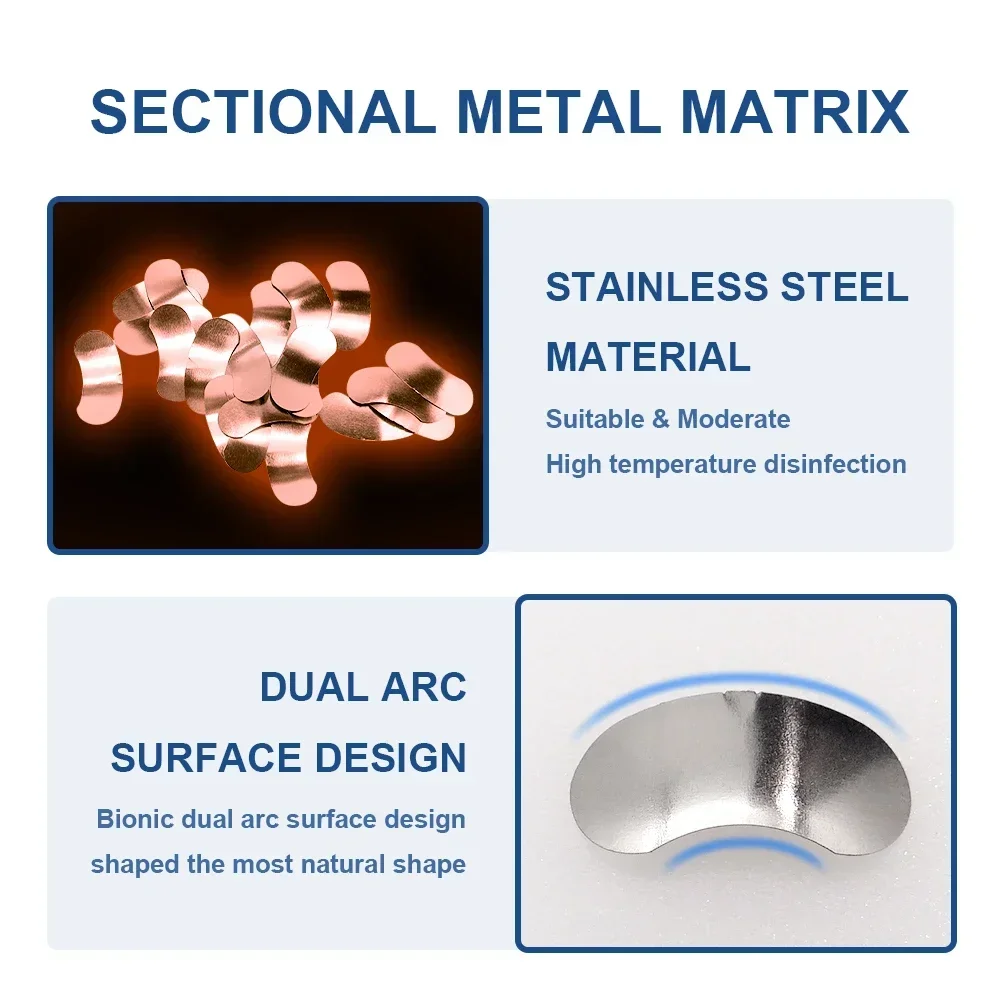 SECTIONAL METAL MATRIX

STAINLESS STEEL MATERIAL

Suitable & Moderate
High temperature disinfection

DUAL ARC SURFACE DESIGN

Bionic dual arc surface design shaped the most natural shape